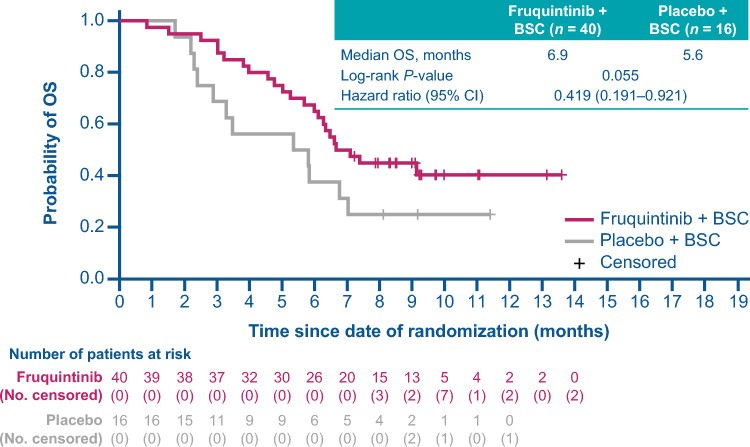 | | Fruquintinib + BSC ($n$ = 40) | Placebo + BSC ($n$ = 16) |
|---|---|---|
| Median OS, months | 6.9 | 5.6 |
| Log-rank $P$-value | 0.055 | |
| Hazard ratio (95% CI) | 0.419 (0.191–0.921) | |

Probability of OS

1.0
0.8
0.6
0.4
0.2
0.0

Fruquintinib + BSC
Placebo + BSC
+ Censored

0 1 2 3 4 5 6 7 8 9 10 11 12 13 14 15 16 17 18 19

Time since date of randomization (months)

Number of patients at risk

| | | | | | | | | | | | | | | | |
|---|---|---|---|---|---|---|---|---|---|---|---|---|---|---|---|
| Fruquintinib | 40 | 39 | 38 | 37 | 32 | 30 | 26 | 20 | 15 | 13 | 5 | 4 | 2 | 2 | 0 |
| (No. censored) | (0) | (0) | (0) | (0) | (0) | (0) | (0) | (0) | (3) | (2) | (7) | (1) | (2) | (0) | (2) |
| Placebo | 16 | 16 | 15 | 11 | 9 | 9 | 6 | 5 | 4 | 2 | 1 | 1 | 0 | | |
| (No. censored) | (0) | (0) | (0) | (0) | (0) | (0) | (0) | (0) | (0) | (2) | (1) | (0) | (1) | | |